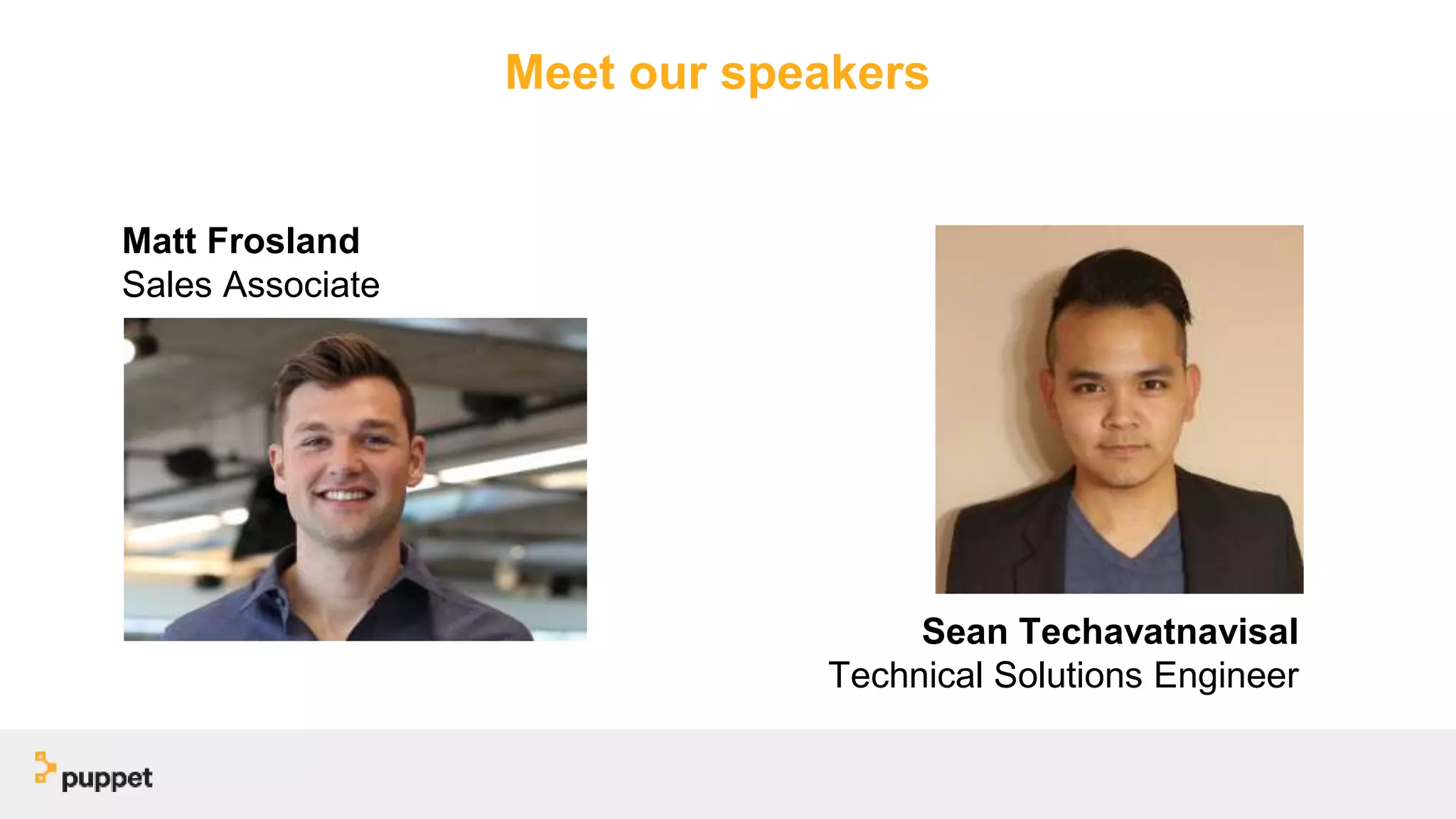 Meet our speakers

Matt Frosland
Sales Associate

Sean Techavatnavisal
Technical Solutions Engineer

puppet